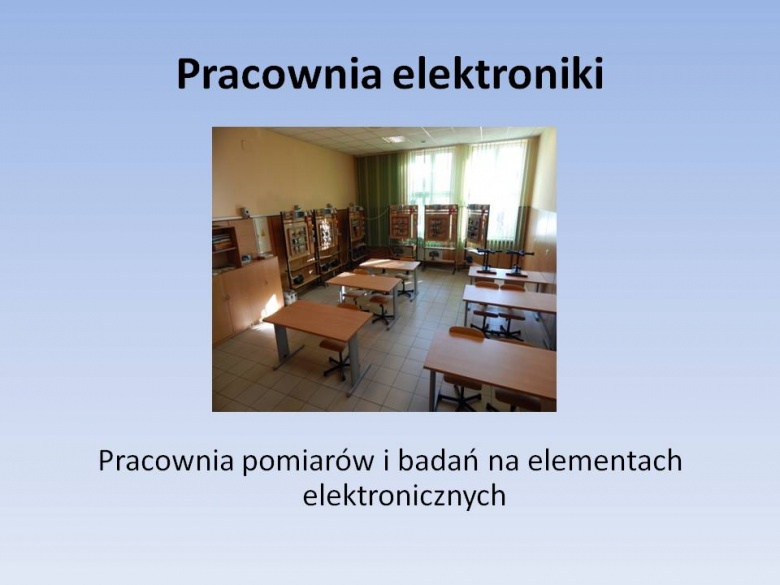 Pracownia elektroniki

Pracownia pomiarów i badań na elementach elektronicznych